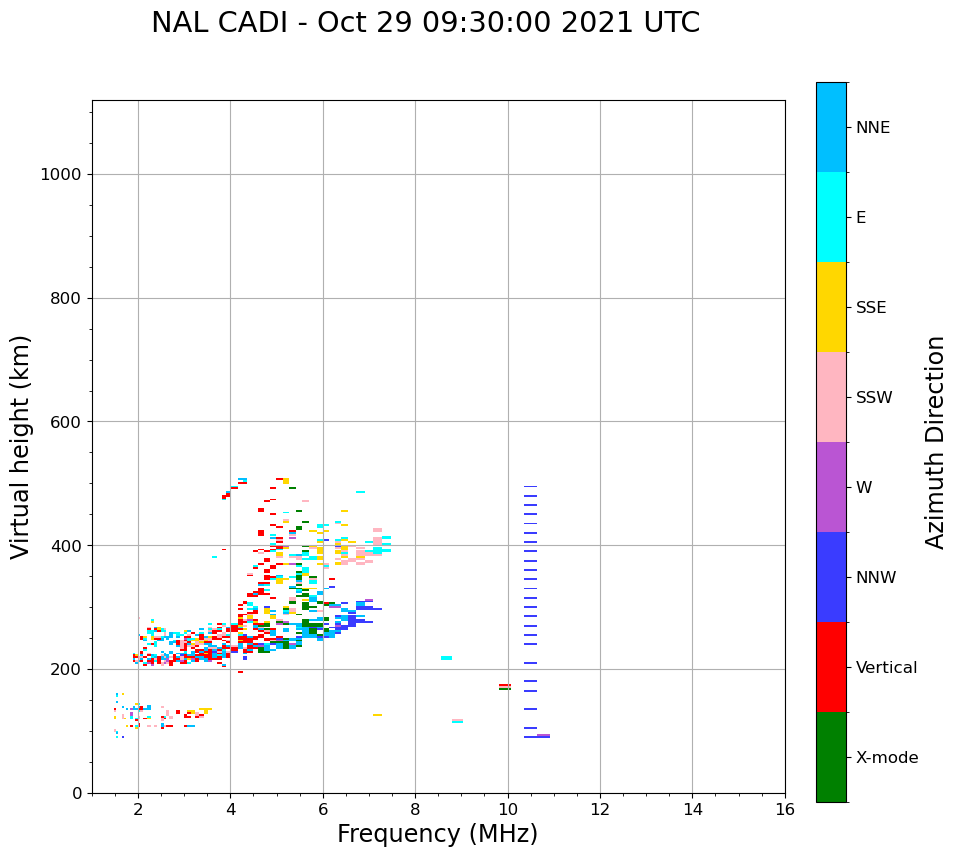 NAL CADI - Oct 29 09:30:00 2021 UTC

Virtual height (km)

1000
800
600
400
200
0

2
4
6
8
10
12
14
16

Frequency (MHz)

NNE
E
SSE
SSW
W
NNW
Vertical
X-mode

Azimuth Direction